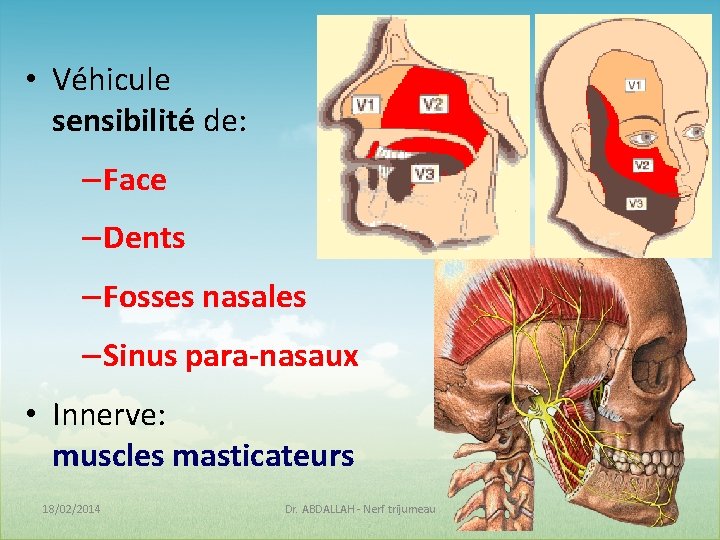 • Véhicule sensibilité de:

–Face

–Dents

–Fosses nasales

–Sinus para-nasaux

• Innerve: muscles masticateurs

V1
V2
V3

V1
V2
V3

18/02/2014

Dr. ABDALLAH - Nerf trijumeau